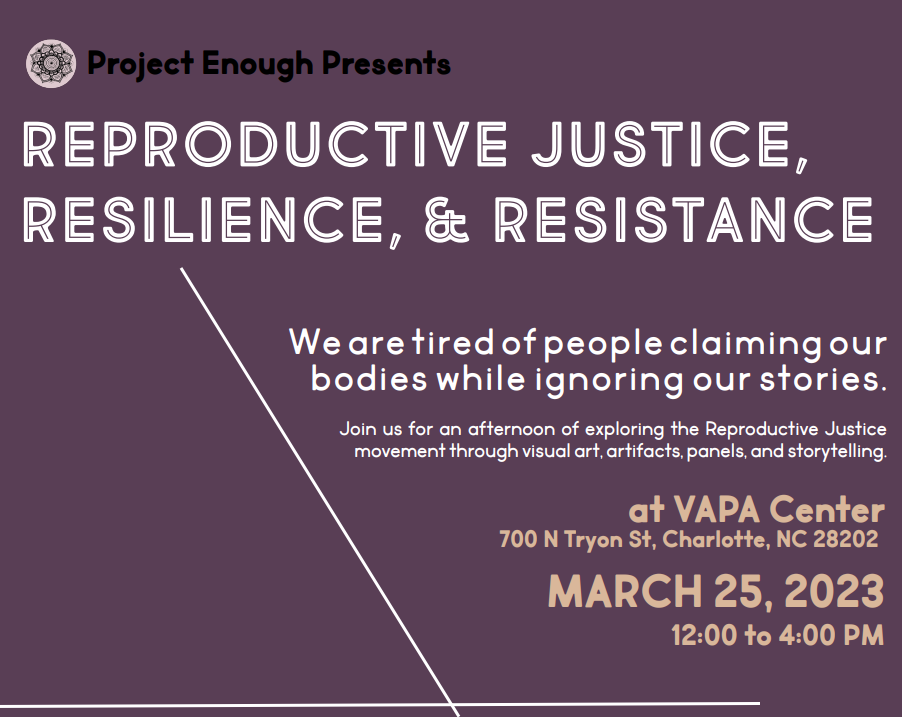 Project Enough Presents

REPRODUCTIVE JUSTICE, RESILIENCE, & RESISTANCE

We are tired of people claiming our bodies while ignoring our stories.

Join us for an afternoon of exploring the Reproductive Justice movement through visual art, artifacts, panels, and storytelling.

at VAPA Center
700 N Tryon St, Charlotte, NC 28202

MARCH 25, 2023
12:00 to 4:00 PM